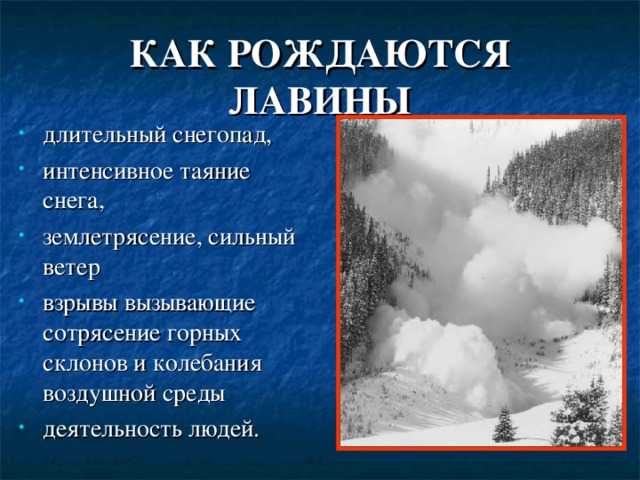 КАК РОЖДАЮТСЯ ЛАВИНЫ

• длительный снегопад,
• интенсивное таяние снега,
• землетрясение, сильный ветер
• взрывы вызывающие сотрясение горных склонов и колебания воздушной среды
• деятельность людей.